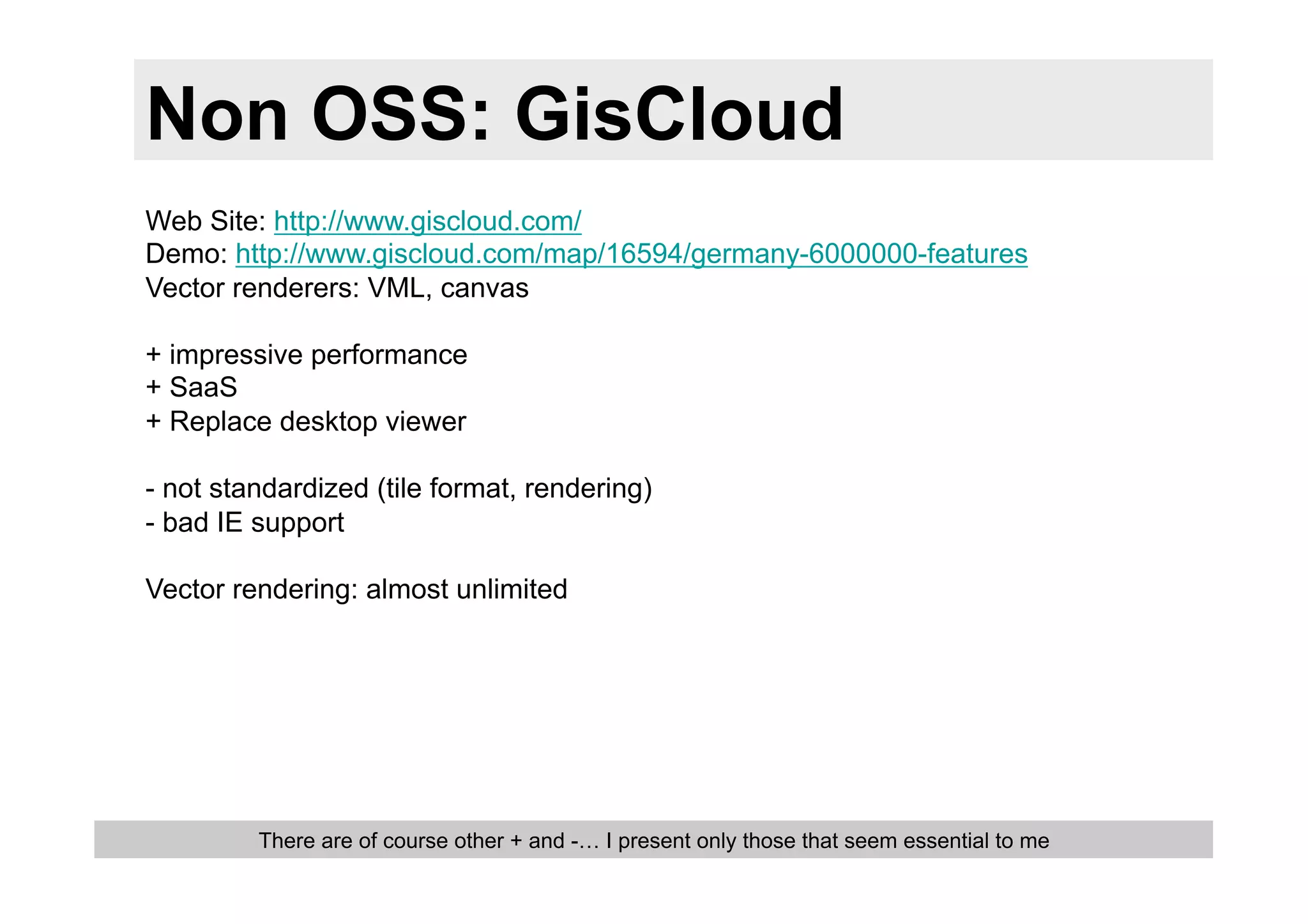 Non OSS: GisCloud

Web Site: http://www.giscloud.com/
Demo: http://www.giscloud.com/map/16594/germany-6000000-features
Vector renderers: VML, canvas

+ impressive performance
+ SaaS
+ Replace desktop viewer

- not standardized (tile format, rendering)
- bad IE support

Vector rendering: almost unlimited

There are of course other + and -… I present only those that seem essential to me